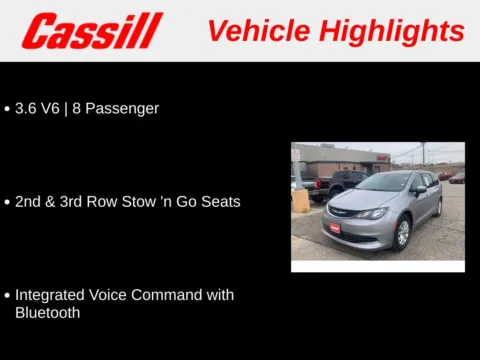 Cassill Vehicle Highlights

• 3.6 V6 | 8 Passenger

• 2nd & 3rd Row Stow 'n Go Seats

• Integrated Voice Command with Bluetooth